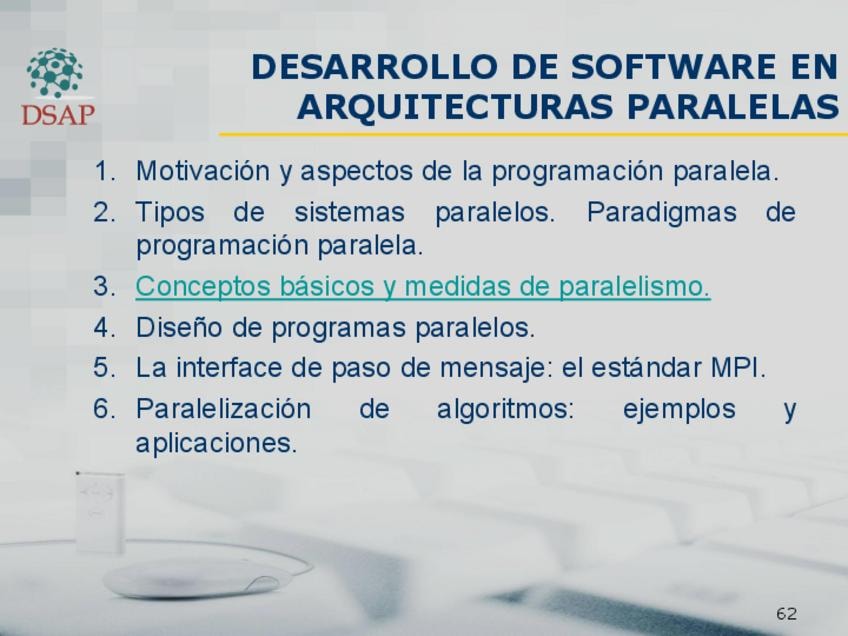 DSAP

DESARROLLO DE SOFTWARE EN ARQUITECTURAS PARALELAS

1. Motivación y aspectos de la programación paralela.
2. Tipos de sistemas paralelos. Paradigmas de programación paralela.
3. Conceptos básicos y medidas de paralelismo.
4. Diseño de programas paralelos.
5. La interface de paso de mensaje: el estándar MPI.
6. Paralelización de algoritmos: ejemplos y aplicaciones.

62